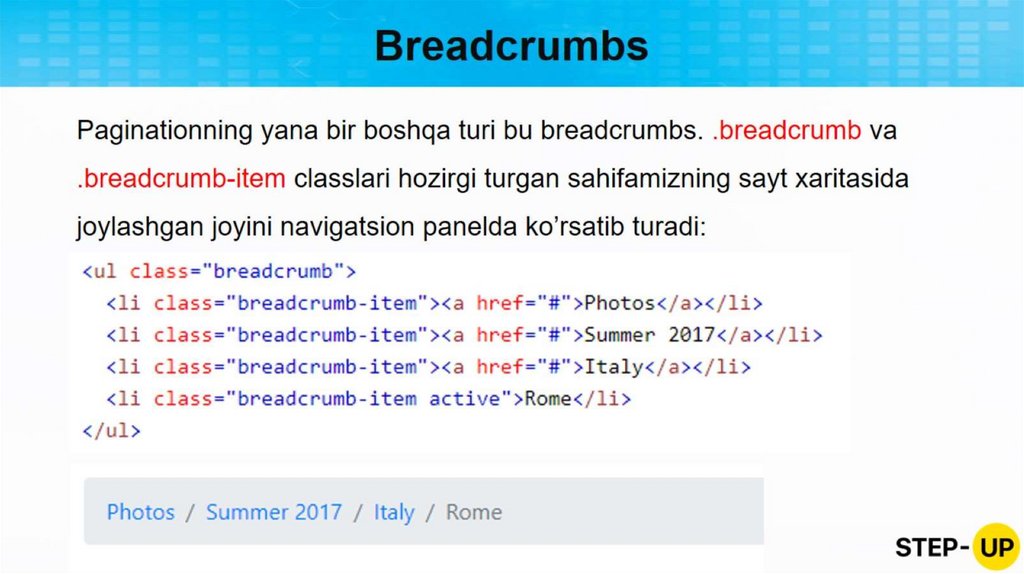 Breadcrumbs

Paginationning yana bir boshqa turi bu breadcrumbs. .breadcrumb va .breadcrumb-item classlari hozirgi turgan sahifamizning sayt xaritasida joylashgan joyini navigatsion panelda ko'rsatib turadi:

<ul class="breadcrumb">
  <li class="breadcrumb-item"><a href="#">Photos</a></li>
  <li class="breadcrumb-item"><a href="#">Summer 2017</a></li>
  <li class="breadcrumb-item"><a href="#">Italy</a></li>
  <li class="breadcrumb-item active">Rome</li>
</ul>

Photos / Summer 2017 / Italy / Rome

STEP-UP